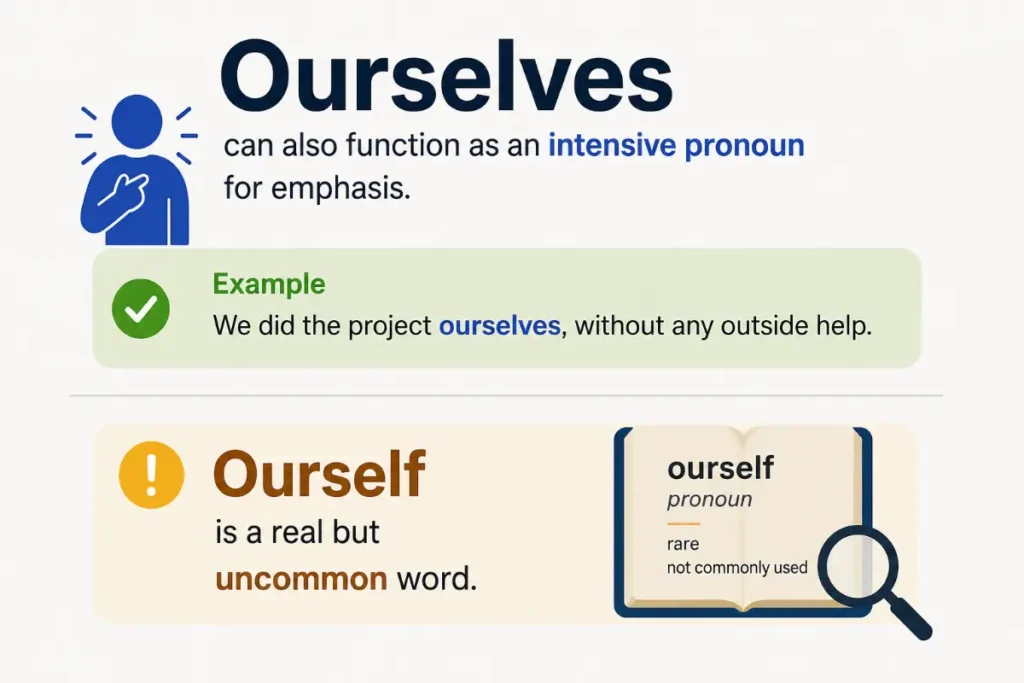 Ourselves

can also function as an intensive pronoun for emphasis.

Example

We did the project ourselves, without any outside help.

Ourself

is a real but uncommon word.

ourself

pronoun

rare

not commonly used